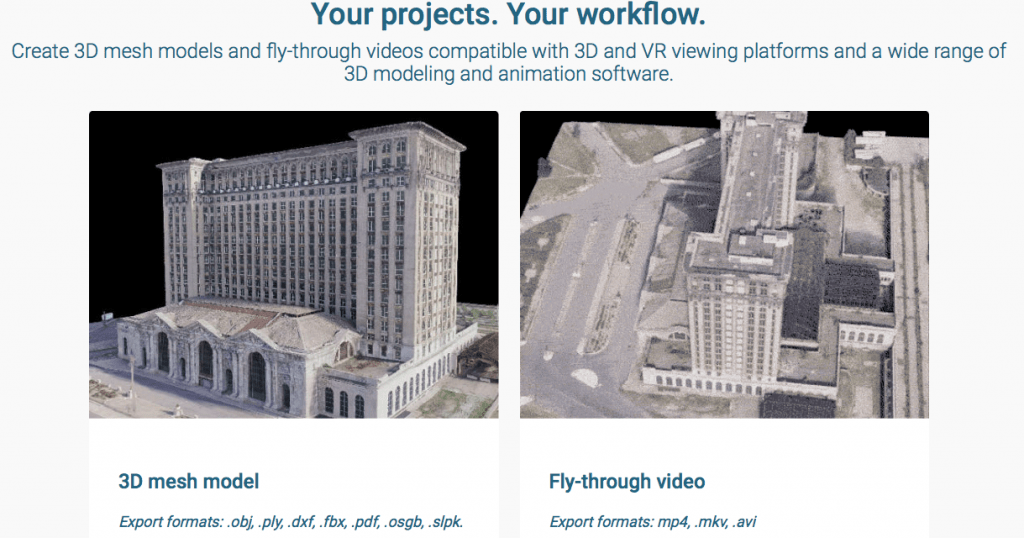 Your projects. Your workflow.

Create 3D mesh models and fly-through videos compatible with 3D and VR viewing platforms and a wide range of 3D modeling and animation software.

3D mesh model

Export formats: .obj, .ply, .dxf, .fbx, .pdf, .osgb, .slpk.

Fly-through video

Export formats: mp4, .mkv, .avi